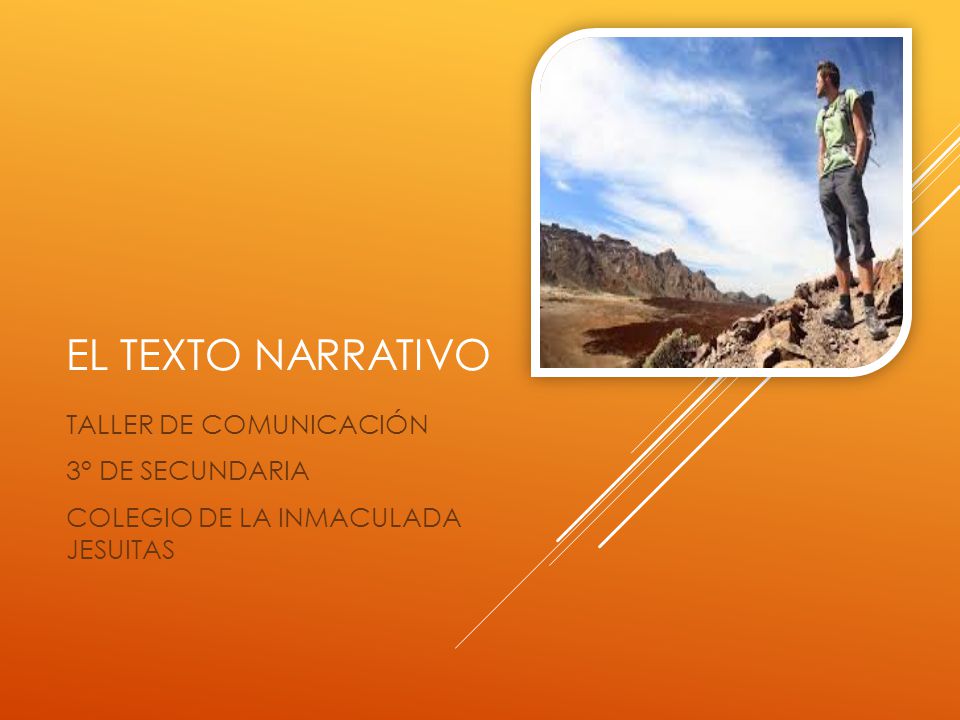 EL TEXTO NARRATIVO

TALLER DE COMUNICACIÓN

3° DE SECUNDARIA

COLEGIO DE LA INMACULADA JESUITAS